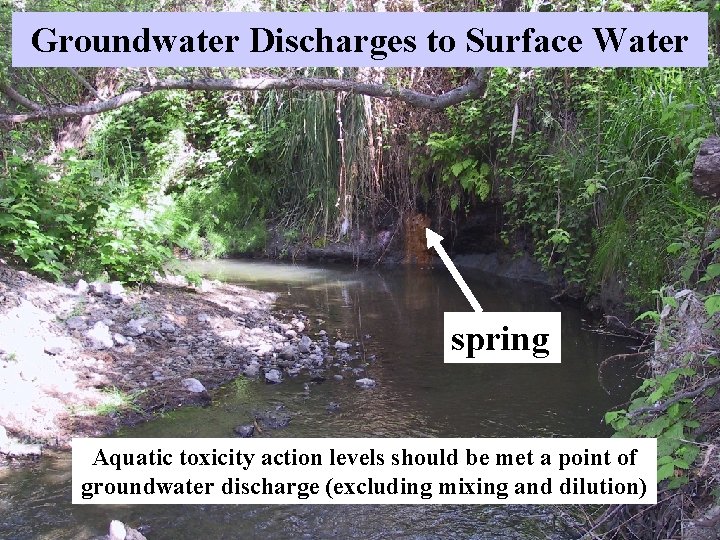 Groundwater Discharges to Surface Water

spring

Aquatic toxicity action levels should be met a point of groundwater discharge (excluding mixing and dilution)